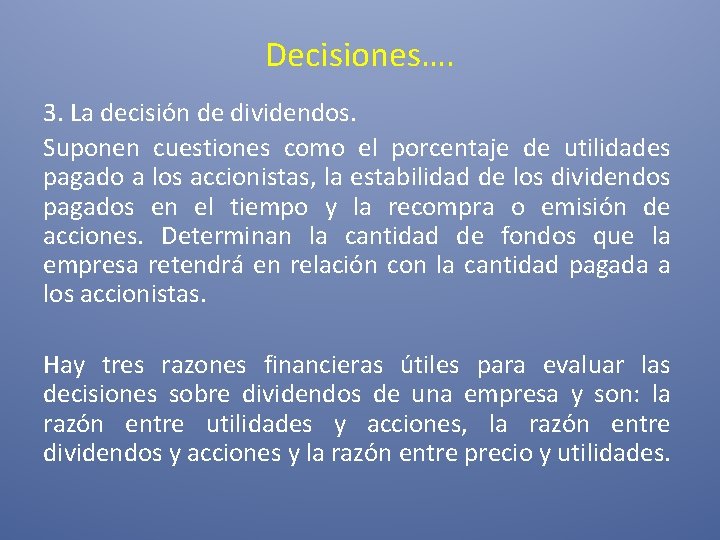 Decisiones….

3. La decisión de dividendos.

Suponen cuestiones como el porcentaje de utilidades pagado a los accionistas, la estabilidad de los dividendos pagados en el tiempo y la recompra o emisión de acciones. Determinan la cantidad de fondos que la empresa retendrá en relación con la cantidad pagada a los accionistas.

Hay tres razones financieras útiles para evaluar las decisiones sobre dividendos de una empresa y son: la razón entre utilidades y acciones, la razón entre dividendos y acciones y la razón entre precio y utilidades.